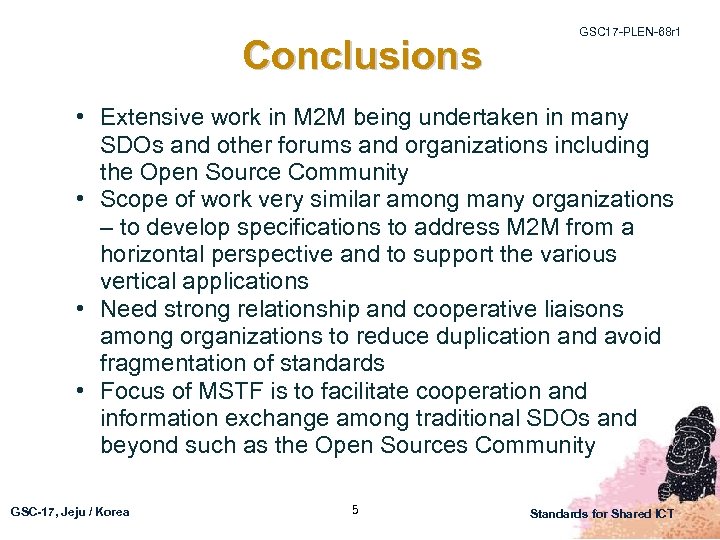 GSC17-PLEN-68r1

Conclusions

• Extensive work in M2M being undertaken in many SDOs and other forums and organizations including the Open Source Community
• Scope of work very similar among many organizations – to develop specifications to address M2M from a horizontal perspective and to support the various vertical applications
• Need strong relationship and cooperative liaisons among organizations to reduce duplication and avoid fragmentation of standards
• Focus of MSTF is to facilitate cooperation and information exchange among traditional SDOs and beyond such as the Open Sources Community

GSC-17, Jeju / Korea

5

Standards for Shared ICT